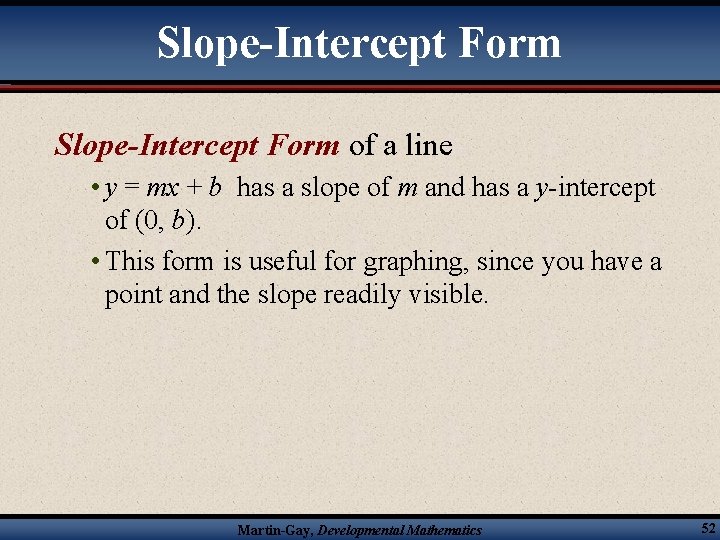 Slope-Intercept Form

Slope-Intercept Form of a line

• $y = mx + b$ has a slope of $m$ and has a $y$-intercept of $(0, b)$.

• This form is useful for graphing, since you have a point and the slope readily visible.

Martin-Gay, Developmental Mathematics

52